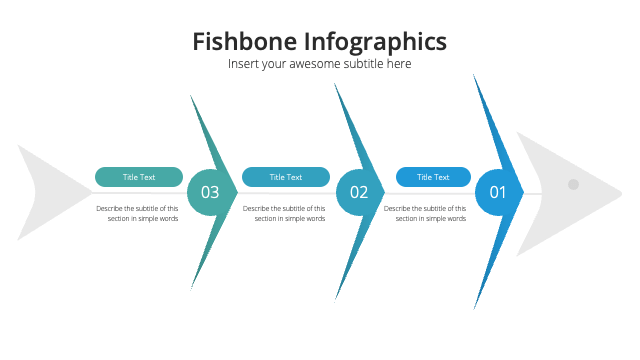 Fishbone Infographics
Insert your awesome subtitle here

Title Text
03
Describe the subtitle of this section in simple words

Title Text
02
Describe the subtitle of this section in simple words

Title Text
01
Describe the subtitle of this section in simple words